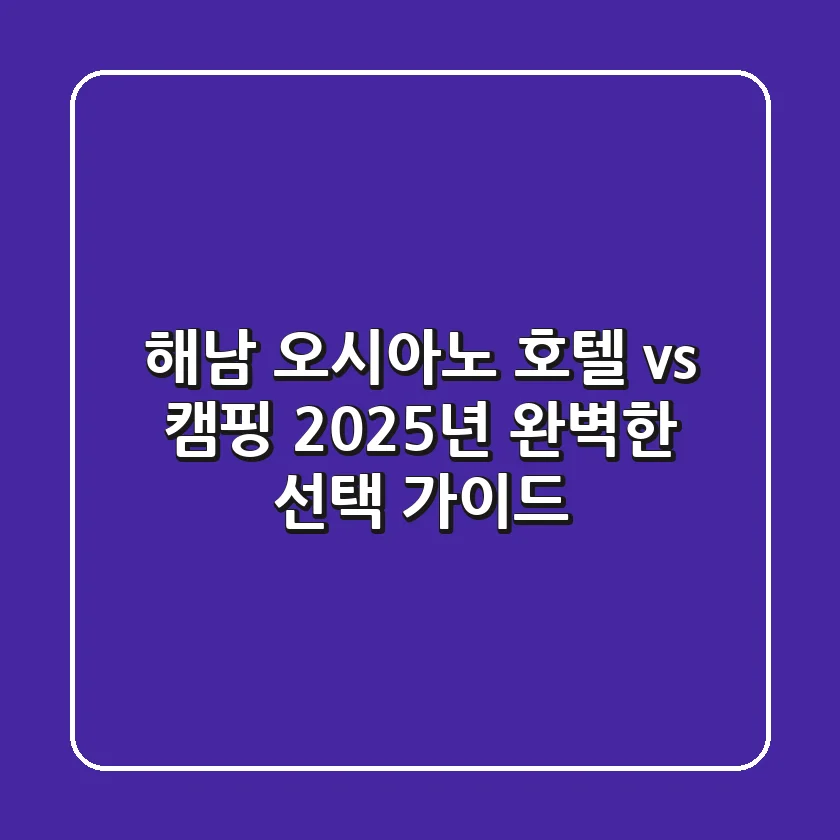 해남 오시아노 호텔 vs 캠핑 2025년 완벽한 선택 가이드